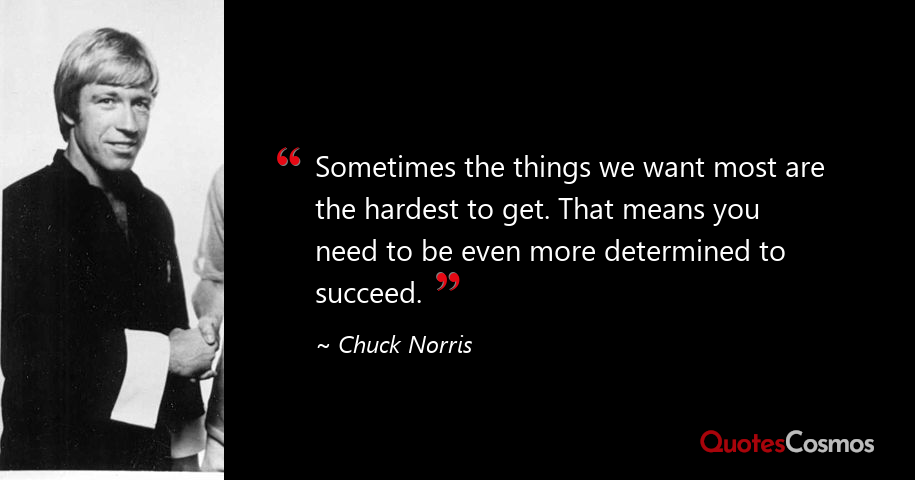 “ Sometimes the things we want most are the hardest to get. That means you need to be even more determined to succeed. ”

~ Chuck Norris

QuotesCosmos